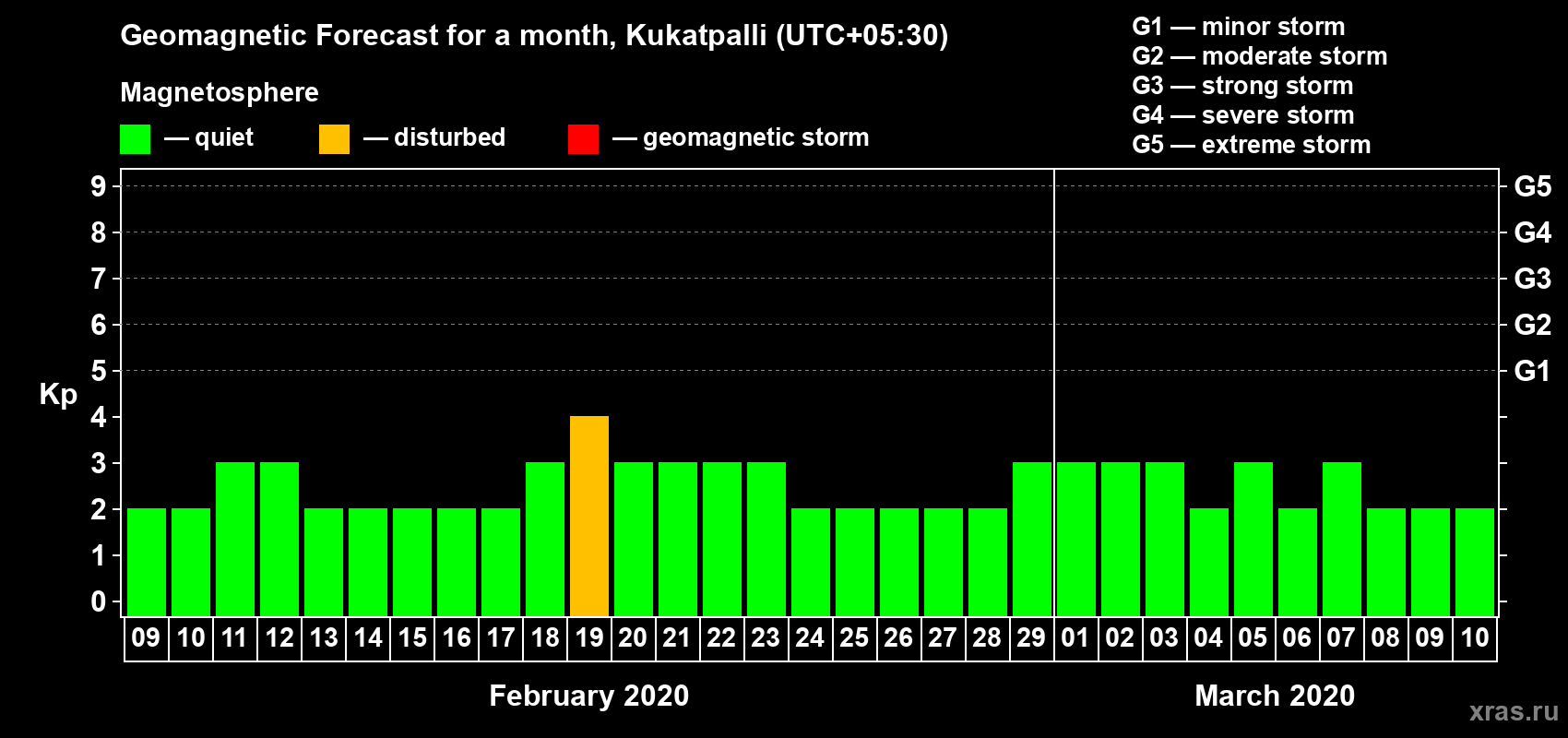 Geomagnetic Forecast for a month, Kukatpalli (UTC+05:30)

Magnetosphere

— quiet — disturbed — geomagnetic storm

G1 — minor storm
G2 — moderate storm
G3 — strong storm
G4 — severe storm
G5 — extreme storm

Kp

9
8
7
6
5
4
3
2
1
0

G5
G4
G3
G2
G1

09 10 11 12 13 14 15 16 17 18 19 20 21 22 23 24 25 26 27 28 29 01 02 03 04 05 06 07 08 09 10

February 2020

March 2020

xras.ru